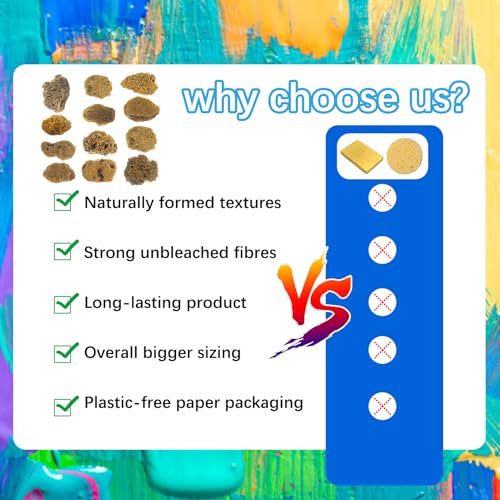 why choose us?

Naturally formed textures

Strong unbleached fibres

Long-lasting product

Overall bigger sizing

Plastic-free paper packaging

VS